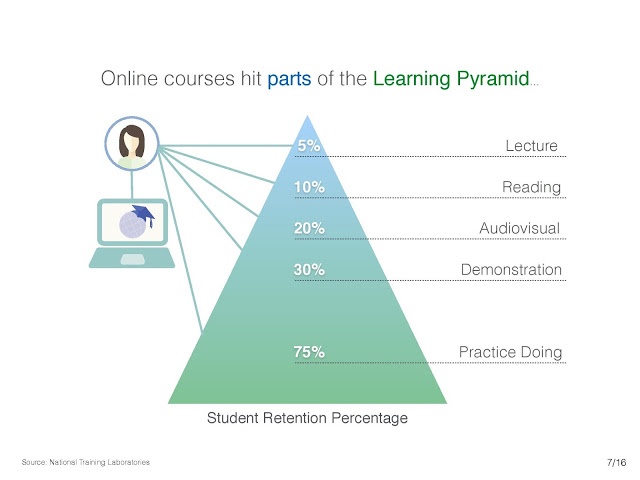 Online courses hit parts of the Learning Pyramid...

5% Lecture

10% Reading

20% Audiovisual

30% Demonstration

75% Practice Doing

Student Retention Percentage

Source: National Training Laboratories

7/16